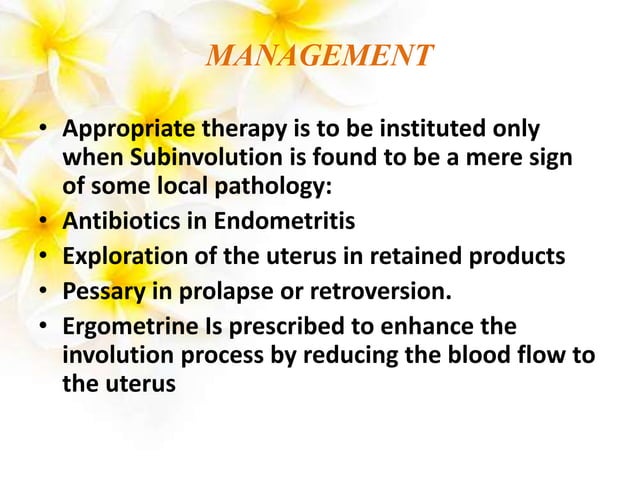 MANAGEMENT

• Appropriate therapy is to be instituted only when Subinvolution is found to be a mere sign of some local pathology:
• Antibiotics in Endometritis
• Exploration of the uterus in retained products
• Pessary in prolapse or retroversion.
• Ergometrine Is prescribed to enhance the involution process by reducing the blood flow to the uterus